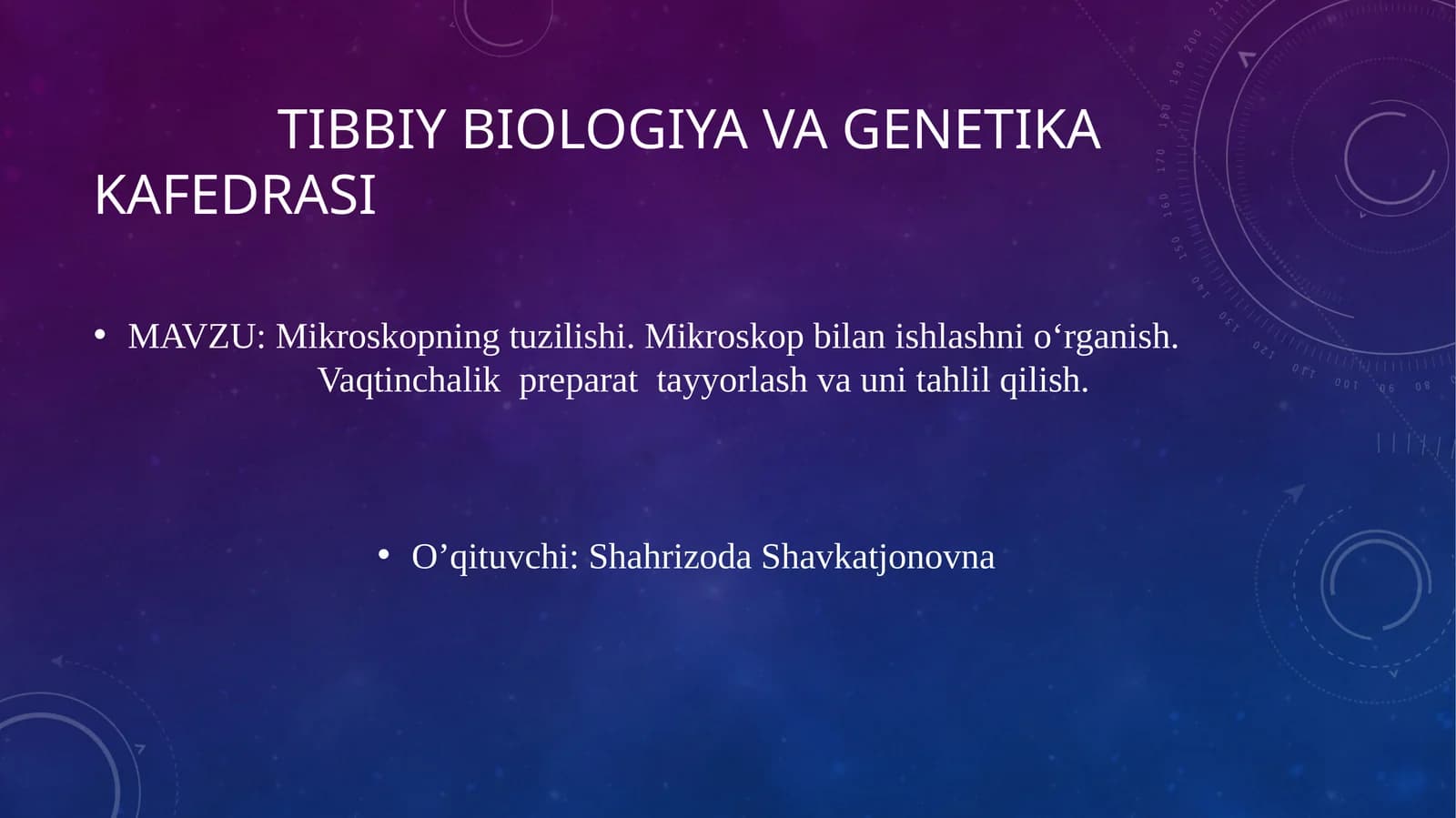 TIBBIY BIOLOGIYA VA GENETIKA KAFEDRASI

• MAVZU: Mikroskopning tuzilishi. Mikroskop bilan ishlashni o‘rganish. Vaqtinchalik preparat tayyorlash va uni tahlil qilish.

• O’qituvchi: Shahrizoda Shavkatjonovna